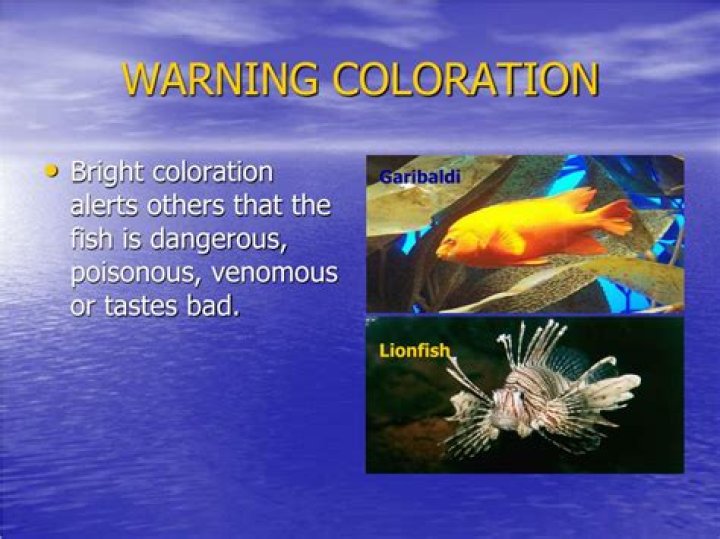 WARNING COLORATION

• Bright coloration alerts others that the fish is dangerous, poisonous, venomous or tastes bad.

Garibaldi

Lionfish